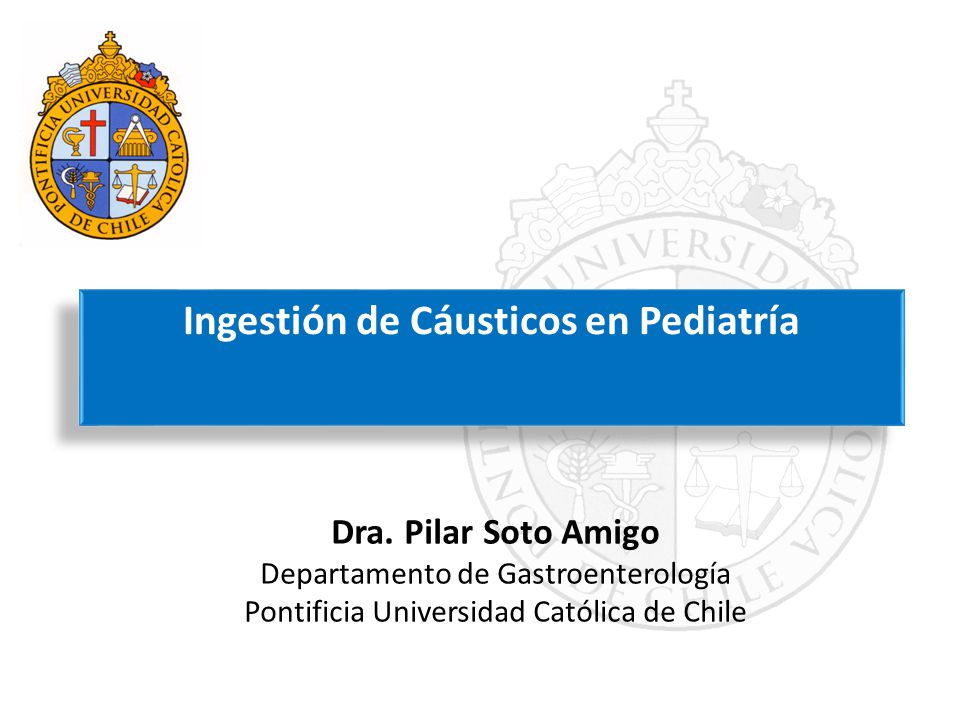 PONTIFICIA UNIVERSIDAD CATOLICA DE CHILE

Ingestión de Cáusticos en Pediatría

Dra. Pilar Soto Amigo
Departamento de Gastroenterología
Pontificia Universidad Católica de Chile